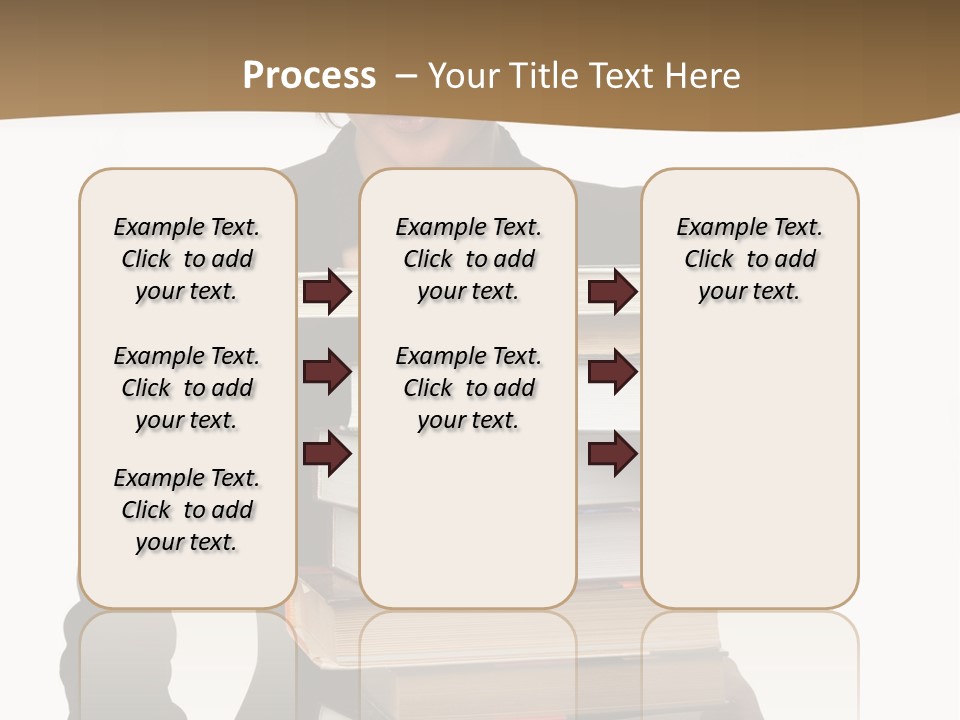 Process – Your Title Text Here

Example Text. Click to add your text.

Example Text. Click to add your text.

Example Text. Click to add your text.

Example Text. Click to add your text.

Example Text. Click to add your text.

Example Text. Click to add your text.